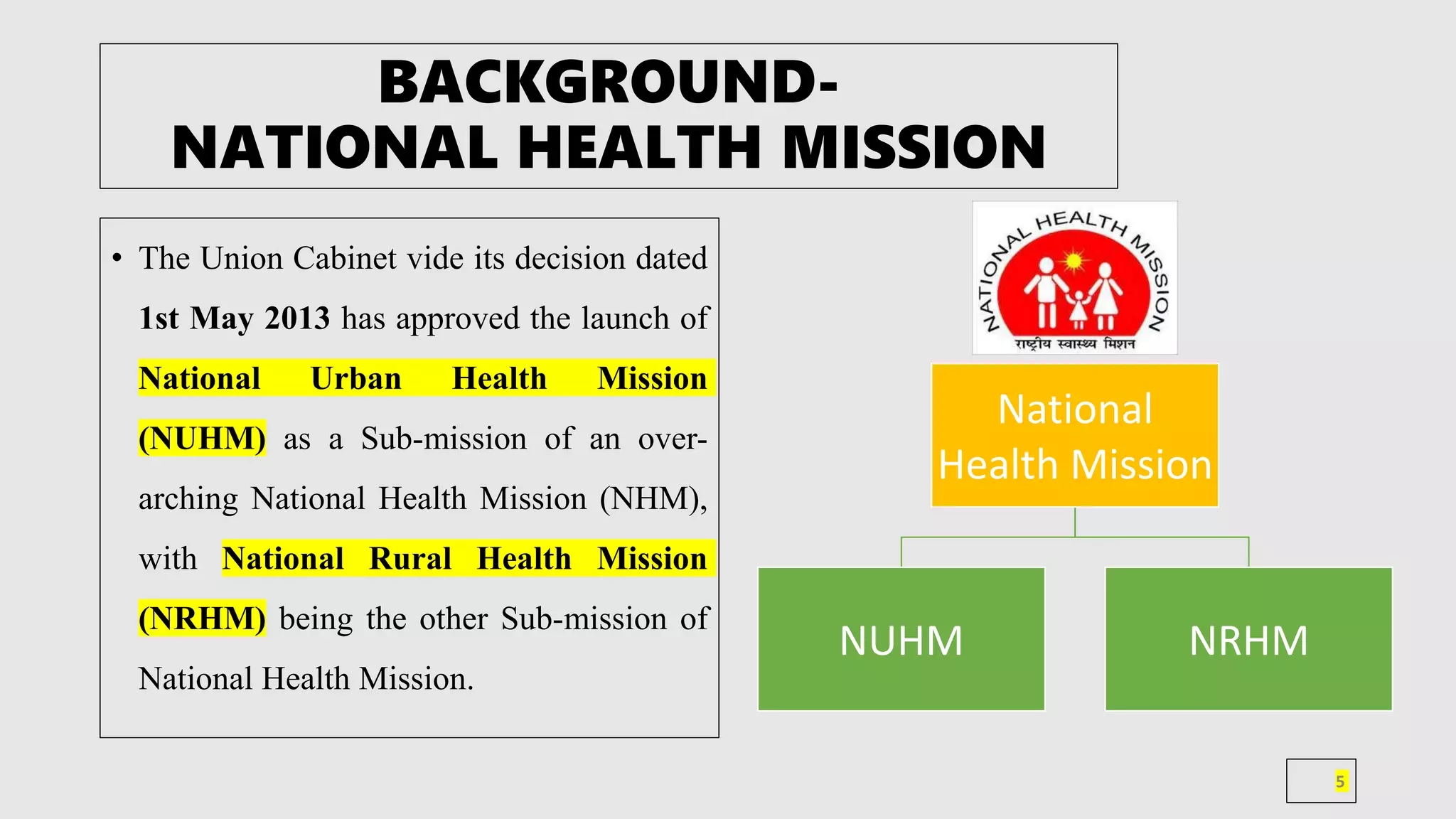 BACKGROUND-
NATIONAL HEALTH MISSION

• The Union Cabinet vide its decision dated 1st May 2013 has approved the launch of National Urban Health Mission (NUHM) as a Sub-mission of an over-arching National Health Mission (NHM), with National Rural Health Mission (NRHM) being the other Sub-mission of National Health Mission.

NATIONAL HEALTH MISSION
राष्ट्रीय स्वास्थ्य मिशन

National Health Mission

NUHM

NRHM

5